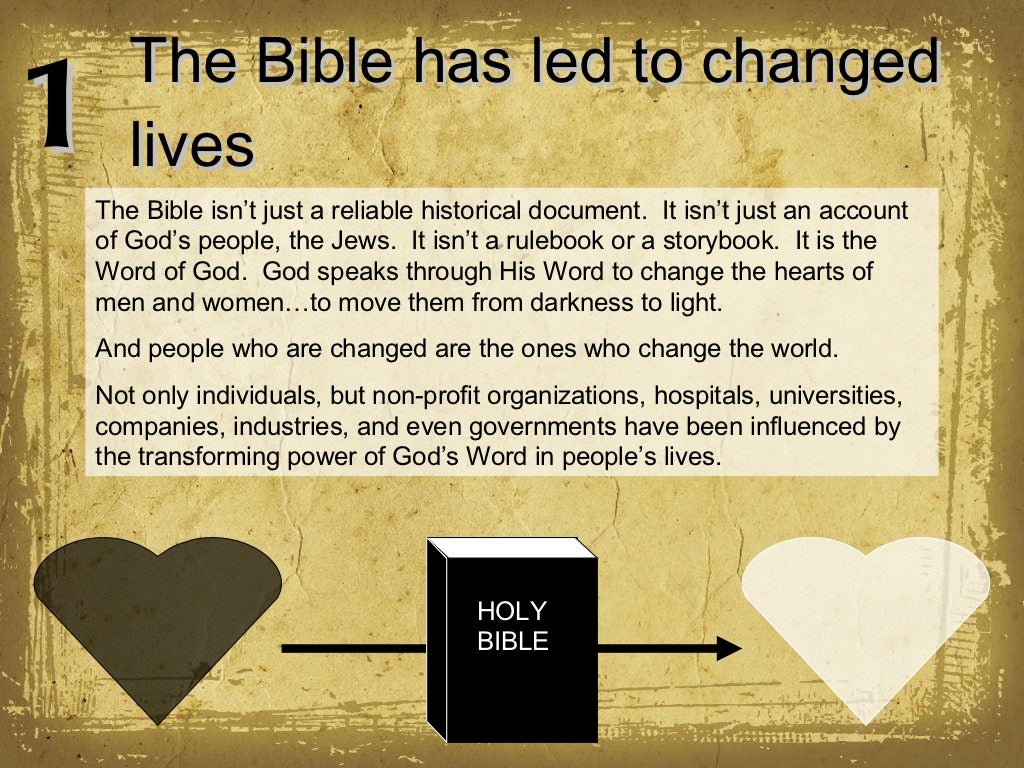 1

The Bible has led to changed lives

The Bible isn’t just a reliable historical document. It isn’t just an account of God’s people, the Jews. It isn’t a rulebook or a storybook. It is the Word of God. God speaks through His Word to change the hearts of men and women…to move them from darkness to light.

And people who are changed are the ones who change the world.

Not only individuals, but non-profit organizations, hospitals, universities, companies, industries, and even governments have been influenced by the transforming power of God’s Word in people’s lives.

HOLY BIBLE